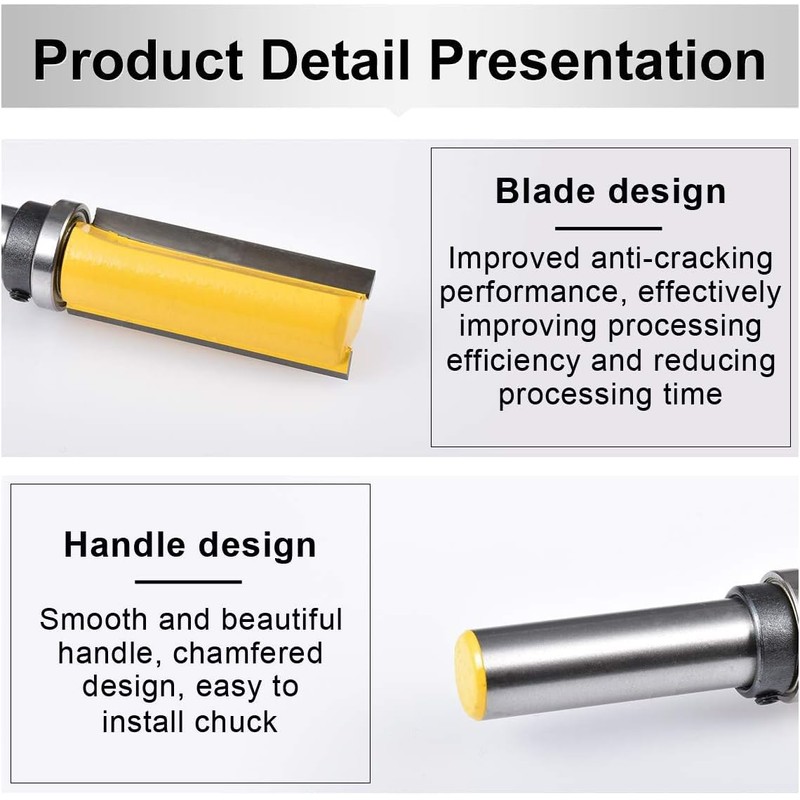 Product Detail Presentation

Blade design

Improved anti-cracking performance, effectively improving processing efficiency and reducing processing time

Handle design

Smooth and beautiful handle, chamfered design, easy to install chuck